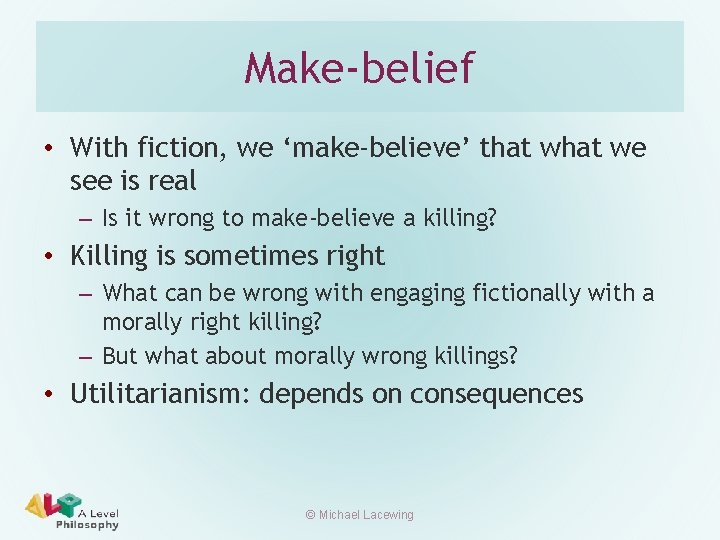 Make-belief

• With fiction, we ‘make-believe’ that what we see is real
– Is it wrong to make-believe a killing?
• Killing is sometimes right
– What can be wrong with engaging fictionally with a morally right killing?
– But what about morally wrong killings?
• Utilitarianism: depends on consequences

ALP A Level Philosophy

© Michael Lacewing